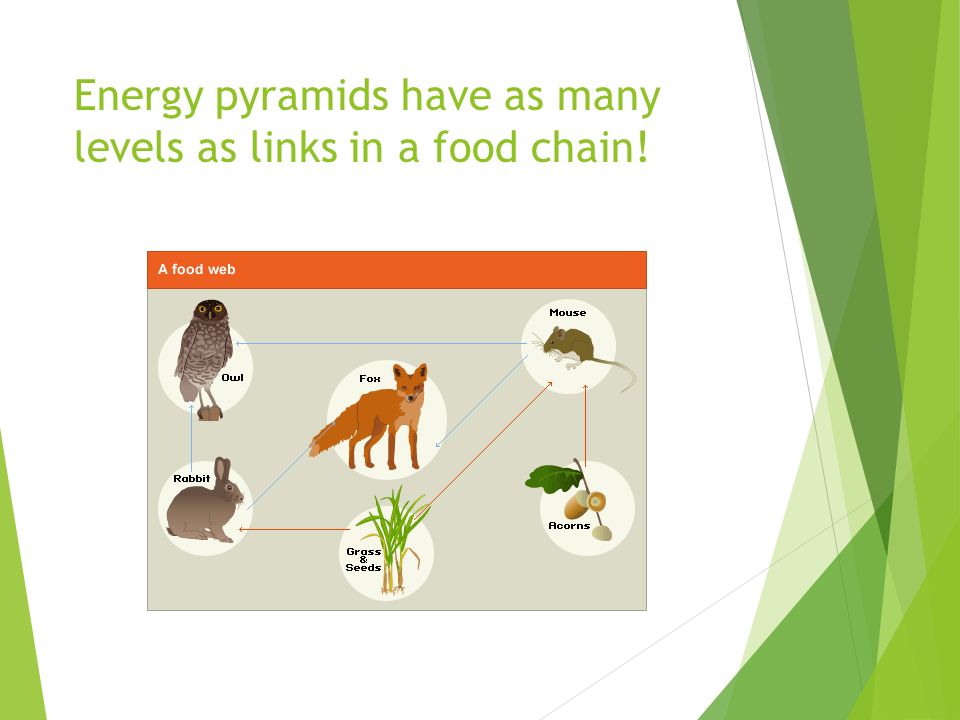 Energy pyramids have as many levels as links in a food chain!

A food web

Mouse

Owl

Fox

Rabbit

Acorns

Grass & Seeds